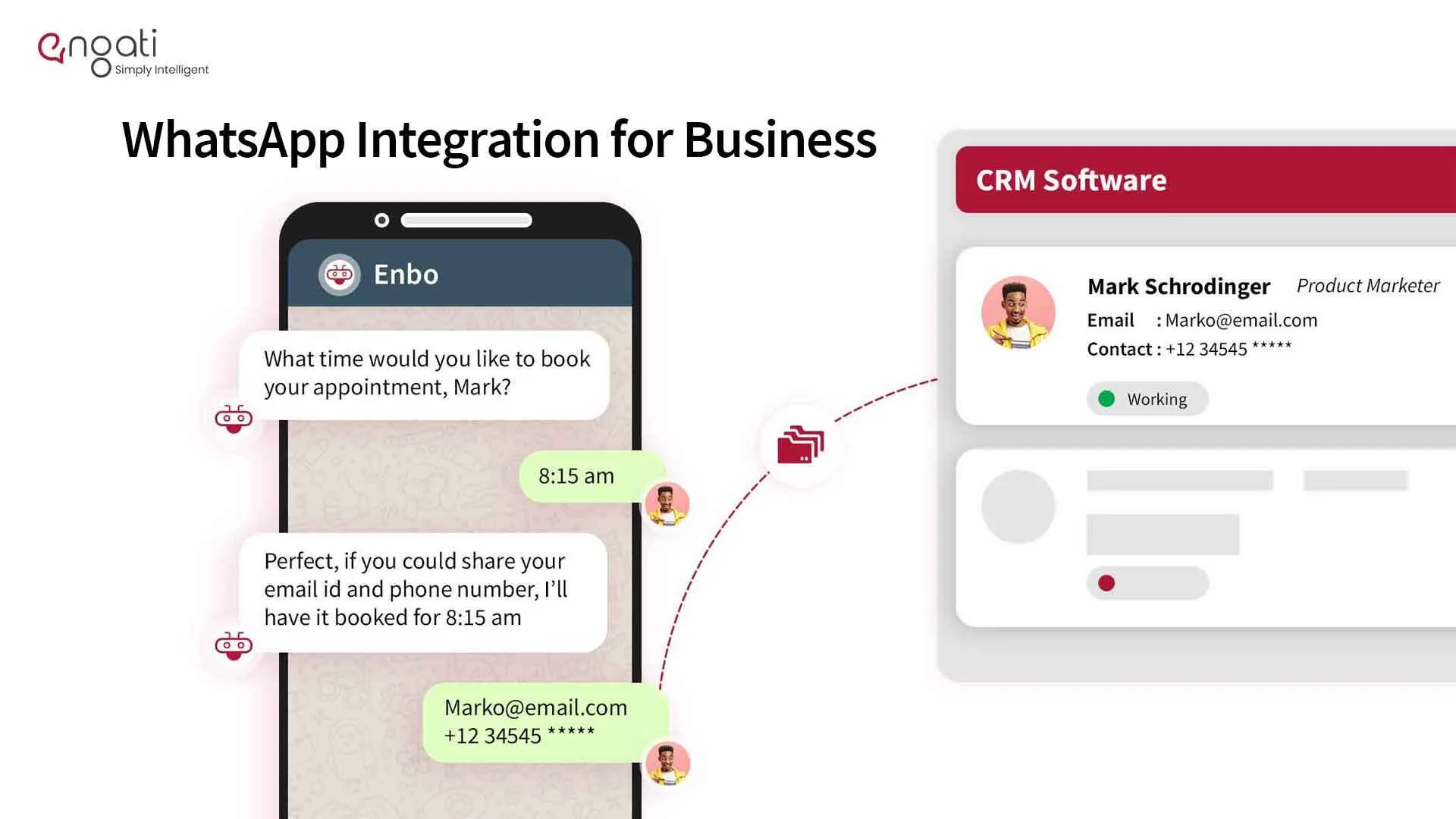 engati
Simply Intelligent

WhatsApp Integration for Business

Enbo

What time would you like to book your appointment, Mark?

8:15 am

Perfect, if you could share your email id and phone number, I'll have it booked for 8:15 am

Marko@email.com
+12 34545 *****

CRM Software

Mark Schrodinger Product Marketer
Email : Marko@email.com
Contact : +12 34545 *****

Working